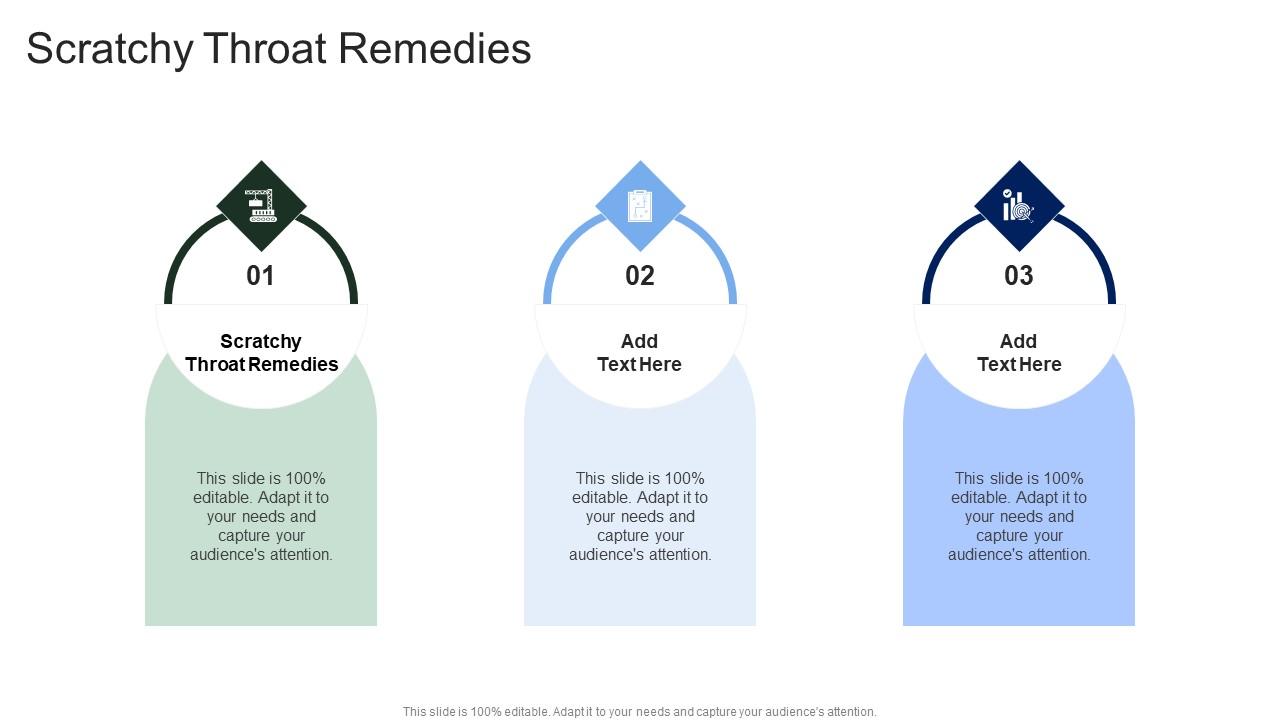 Scratchy Throat Remedies

01

Scratchy Throat Remedies

This slide is 100% editable. Adapt it to your needs and capture your audience's attention.

02

Add Text Here

This slide is 100% editable. Adapt it to your needs and capture your audience's attention.

03

Add Text Here

This slide is 100% editable. Adapt it to your needs and capture your audience's attention.

This slide is 100% editable. Adapt it to your needs and capture your audience's attention.